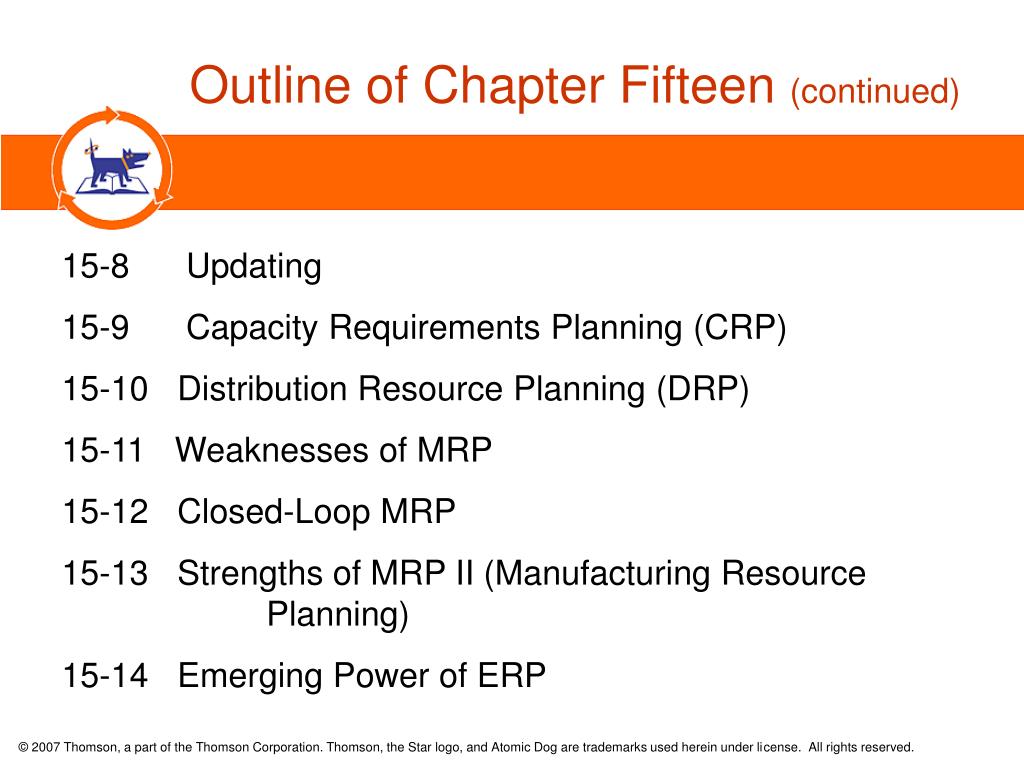 Outline of Chapter Fifteen (continued)

15-8 Updating

15-9 Capacity Requirements Planning (CRP)

15-10 Distribution Resource Planning (DRP)

15-11 Weaknesses of MRP

15-12 Closed-Loop MRP

15-13 Strengths of MRP II (Manufacturing Resource Planning)

15-14 Emerging Power of ERP

© 2007 Thomson, a part of the Thomson Corporation. Thomson, the Star logo, and Atomic Dog are trademarks used herein under license. All rights reserved.